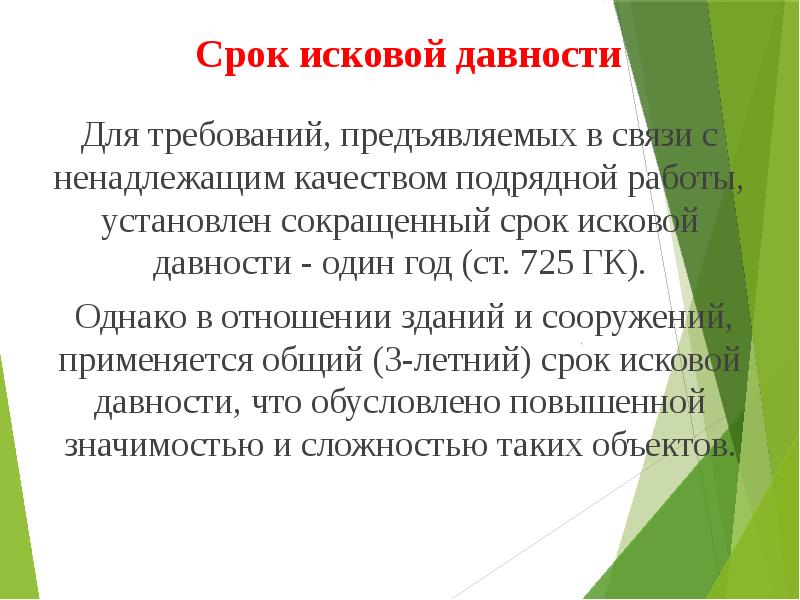 Срок исковой давности

Для требований, предъявляемых в связи с ненадлежащим качеством подрядной работы, установлен сокращенный срок исковой давности - один год (ст. 725 ГК).

Однако в отношении зданий и сооружений, применяется общий (3-летний) срок исковой давности, что обусловлено повышенной значимостью и сложностью таких объектов.